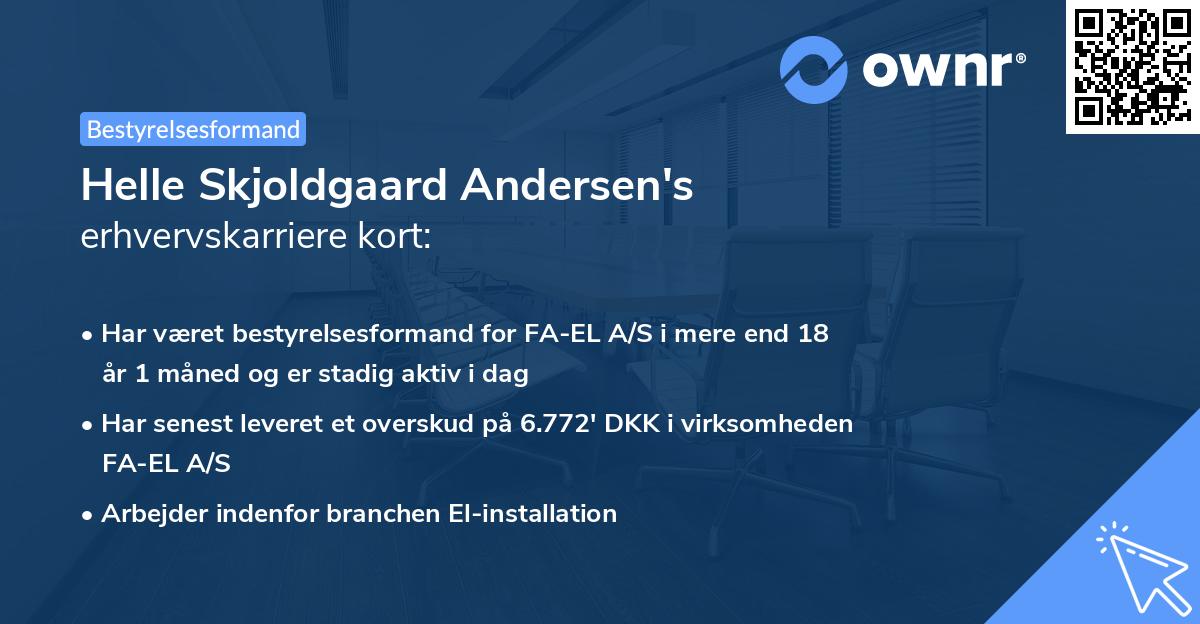 ownr®

Bestyrelsesformand

Helle Skjoldgaard Andersen's erhvervskarriere kort:

• Har været bestyrelsesformand for FA-EL A/S i mere end 18 år 1 måned og er stadig aktiv i dag

• Har senest leveret et overskud på 6.772' DKK i virksomheden FA-EL A/S

• Arbejder indenfor branchen El-installation